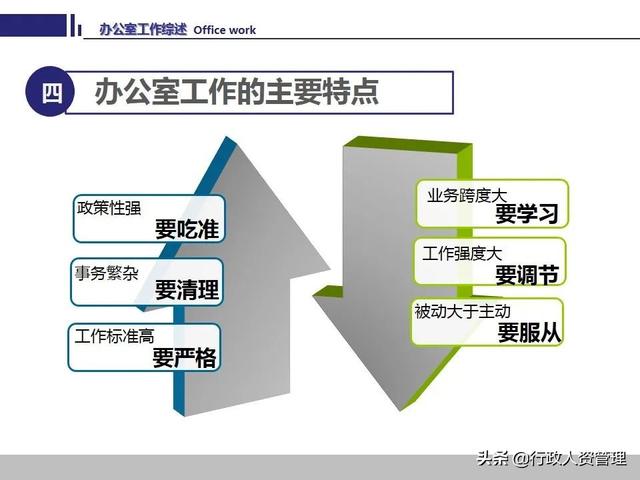 办公室工作综述 Office work

四 办公室工作的主要特点

政策性强
要吃准

事务繁杂
要清理

工作标准高
要严格

业务跨度大
要学习

工作强度大
要调节

被动大于主动
要服从

头条 @行政人资管理